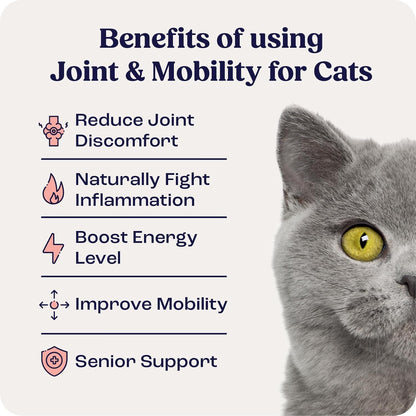 Benefits of using Joint & Mobility for Cats

Reduce Joint Discomfort

Naturally Fight Inflammation

Boost Energy Level

Improve Mobility

Senior Support